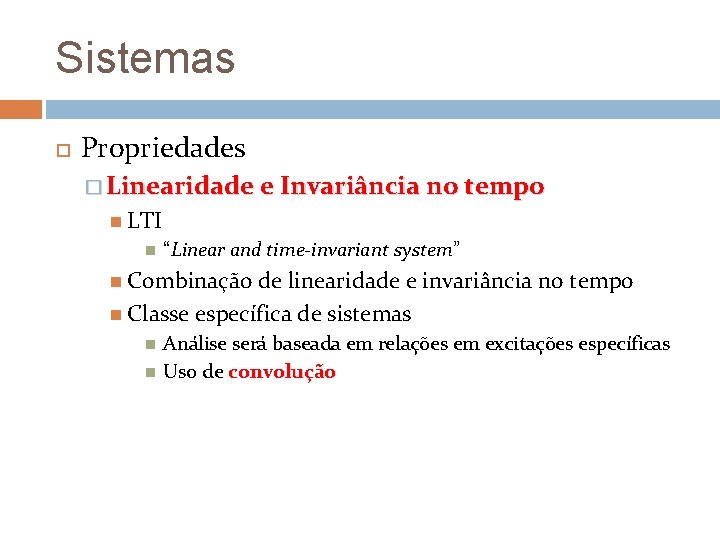 Sistemas

Propriedades

Linearidade e Invariância no tempo

LTI

"Linear and time-invariant system"

Combinação de linearidade e invariância no tempo

Classe específica de sistemas

Análise será baseada em relações em excitações específicas

Uso de convolução